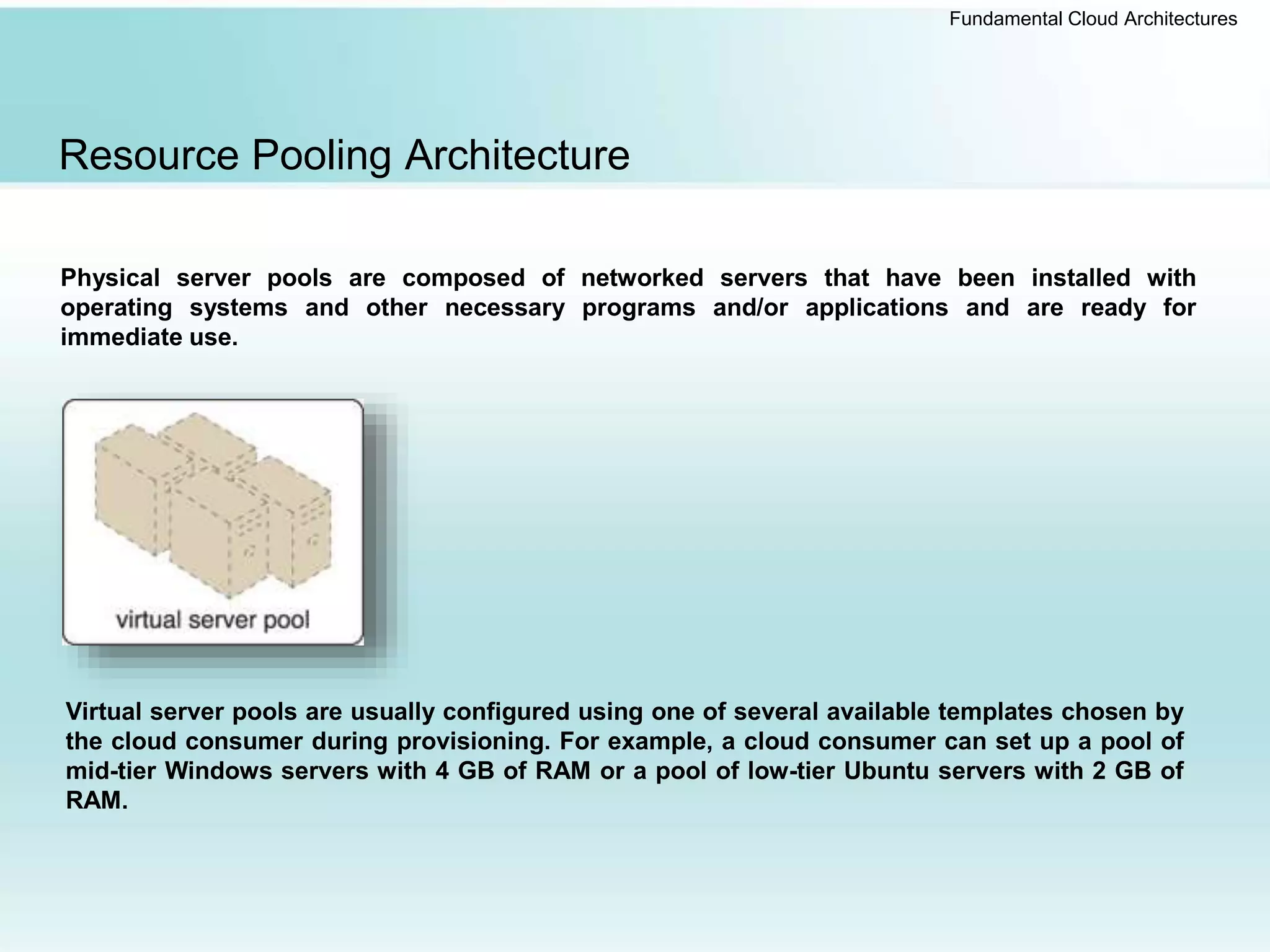 Fundamental Cloud Architectures

Resource Pooling Architecture

Physical server pools are composed of networked servers that have been installed with operating systems and other necessary programs and/or applications and are ready for immediate use.

virtual server pool

Virtual server pools are usually configured using one of several available templates chosen by the cloud consumer during provisioning. For example, a cloud consumer can set up a pool of mid-tier Windows servers with 4 GB of RAM or a pool of low-tier Ubuntu servers with 2 GB of RAM.